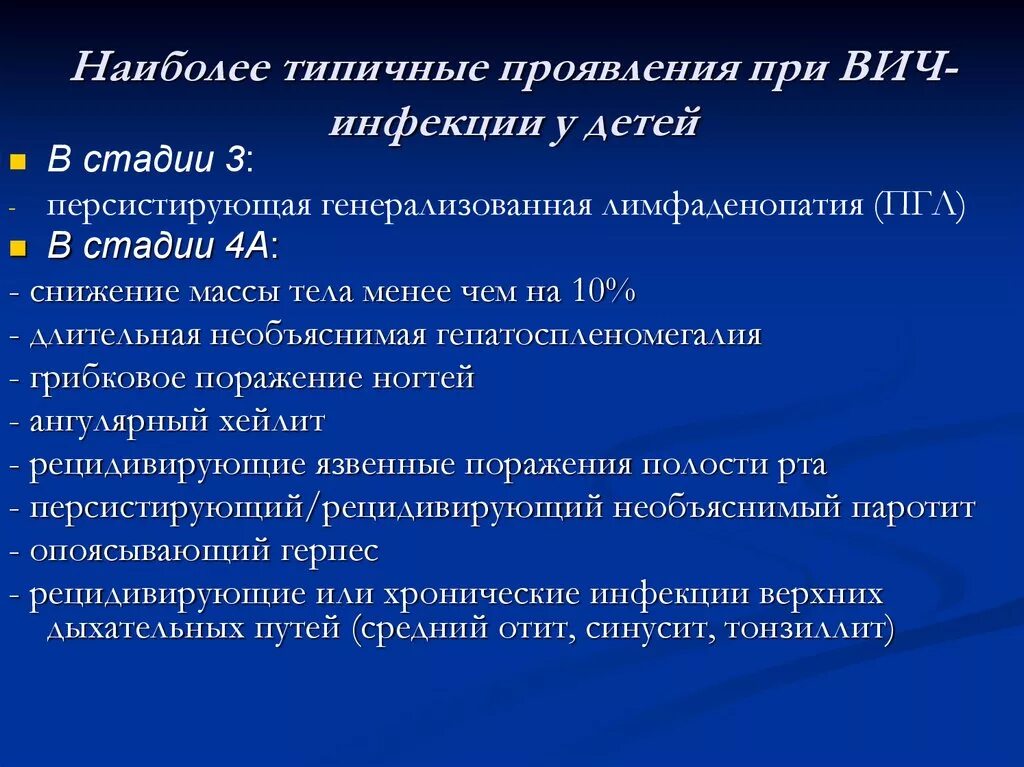 Наиболее типичные проявления при ВИЧ-инфекции у детей

В стадии 3:

- персистирующая генерализованная лимфаденопатия (ПГЛ)

В стадии 4А:

- снижение массы тела менее чем на 10%
- длительная необъяснимая гепатоспленомегалия
- грибковое поражение ногтей
- ангулярный хейлит
- рецидивирующие язвенные поражения полости рта
- персистирующий/рецидивирующий необъяснимый паротит
- опоясывающий герпес
- рецидивирующие или хронические инфекции верхних дыхательных путей (средний отит, синусит, тонзиллит)